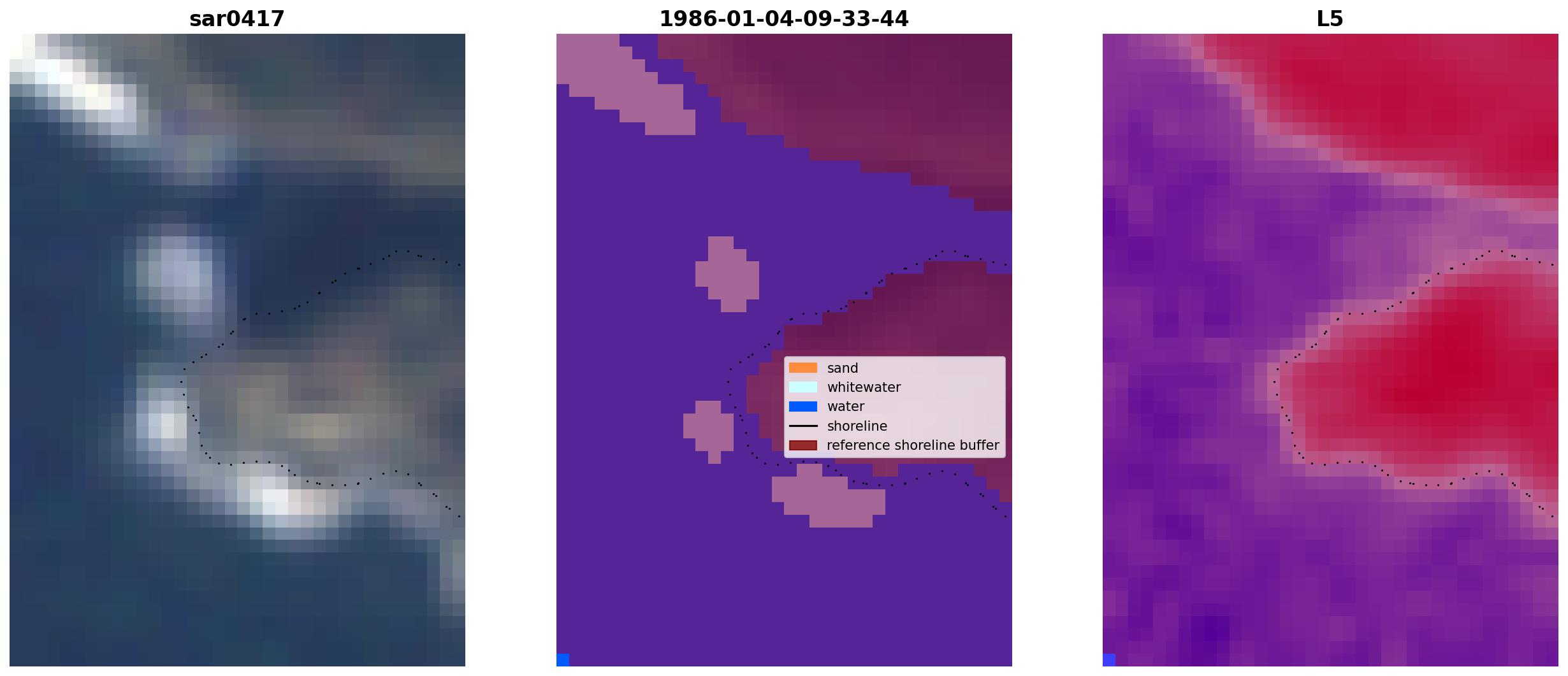 sar0417

1986-01-04-09-33-44

sand
whitewater
water
shoreline
reference shoreline buffer

L5